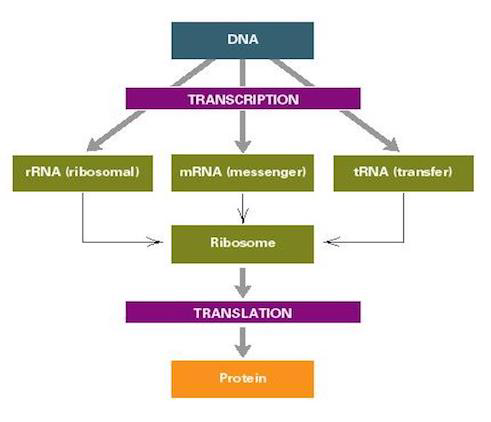 DNA

TRANSCRIPTION

rRNA (ribosomal)

mRNA (messenger)

tRNA (transfer)

Ribosome

TRANSLATION

Protein